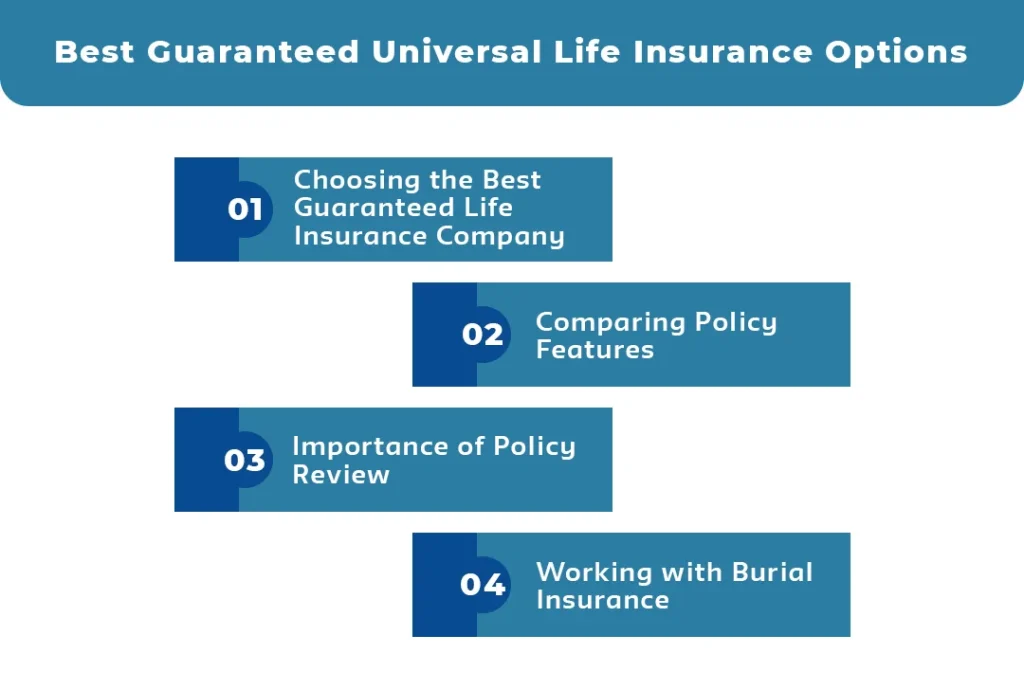 Best Guaranteed Universal Life Insurance Options

01 Choosing the Best Guaranteed Life Insurance Company

02 Comparing Policy Features

03 Importance of Policy Review

04 Working with Burial Insurance